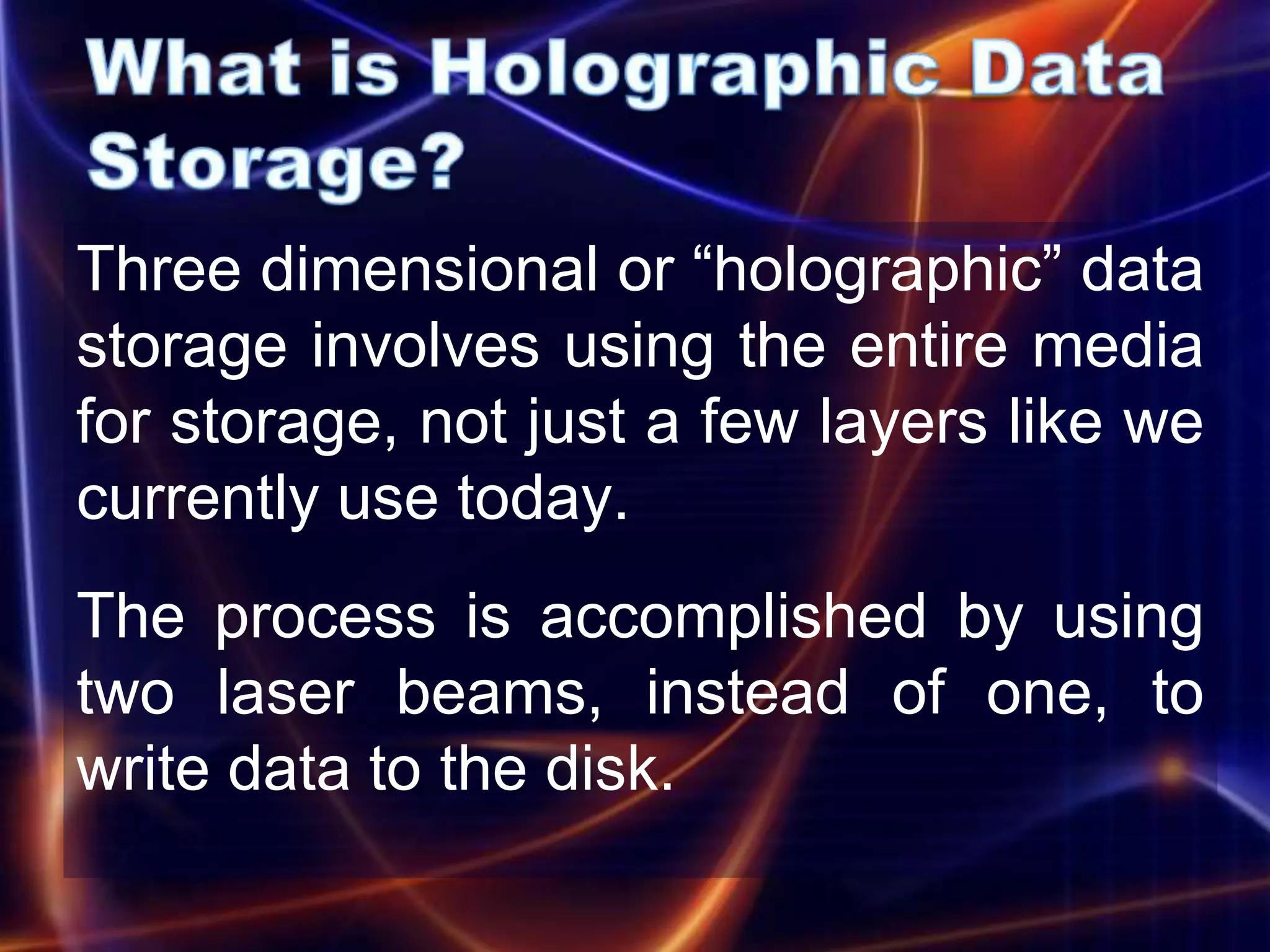 What is Holographic Data Storage?

Three dimensional or “holographic” data storage involves using the entire media for storage, not just a few layers like we currently use today.

The process is accomplished by using two laser beams, instead of one, to write data to the disk.